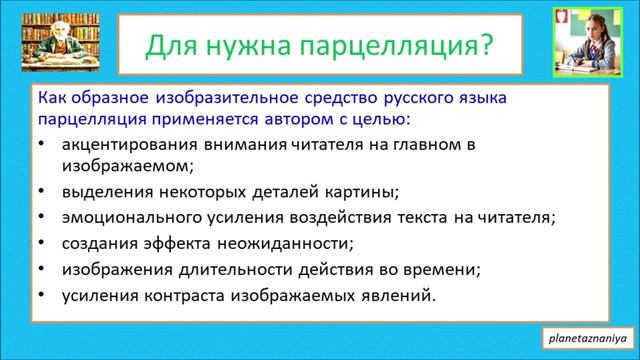 Для нужна парцелляция?

Как образное изобразительное средство русского языка парцелляция применяется автором с целью:

• акцентирования внимания читателя на главном в изображаемом;
• выделения некоторых деталей картины;
• эмоционального усиления воздействия текста на читателя;
• создания эффекта неожиданности;
• изображения длительности действия во времени;
• усиления контраста изображаемых явлений.

planetaznaniya